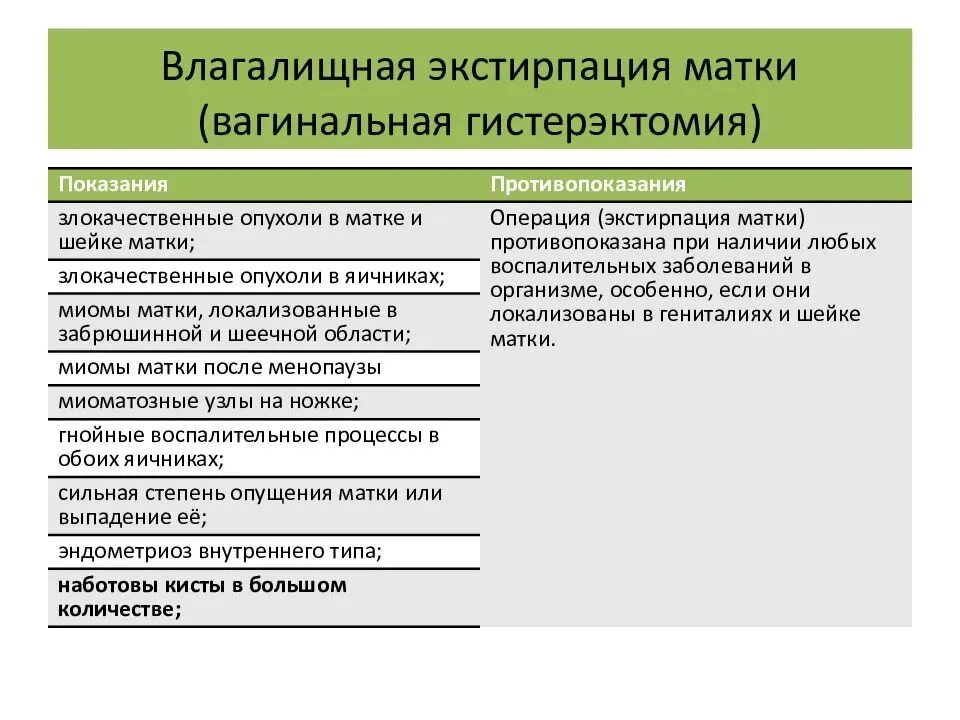 Влагалищная экстирпация матки (вагинальная гистерэктомия)

| Показания | Противопоказания |
|---|---|
| злокачественные опухоли в матке и шейке матки; | Операция (экстирпация матки) противопоказана при наличии любых воспалительных заболеваний в организме, особенно, если они локализованы в гениталиях и шейке матки. |
| злокачественные опухоли в яичниках; | |
| миомы матки, локализованные в забрюшинной и шеечной области; | |
| миомы матки после менопаузы | |
| миоматозные узлы на ножке; | |
| гнойные воспалительные процессы в обоих яичниках; | |
| сильная степень опущения матки или выпадение её; | |
| эндометриоз внутреннего типа; | |
| **наботовы кисты в большом количестве;** | |